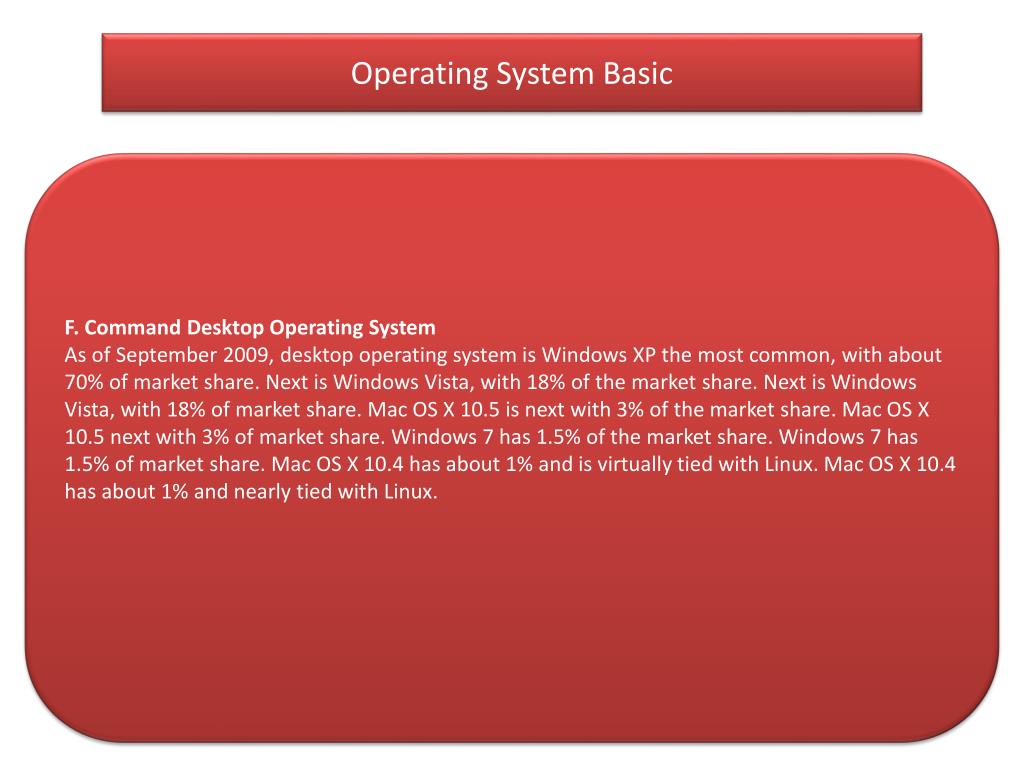 Operating System Basic

F. Command Desktop Operating System
As of September 2009, desktop operating system is Windows XP the most common, with about 70% of market share. Next is Windows Vista, with 18% of the market share. Next is Windows Vista, with 18% of market share. Mac OS X 10.5 is next with 3% of the market share. Mac OS X 10.5 next with 3% of market share. Windows 7 has 1.5% of the market share. Windows 7 has 1.5% of market share. Mac OS X 10.4 has about 1% and is virtually tied with Linux. Mac OS X 10.4 has about 1% and nearly tied with Linux.